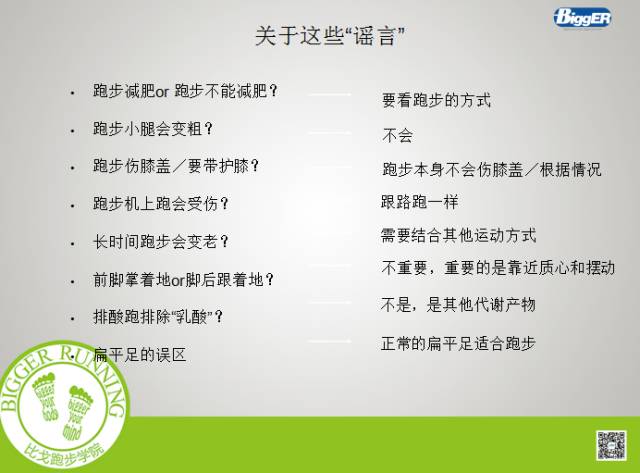 BiggER

关于这些“谣言”

• 跑步减肥or 跑步不能减肥？
• 跑步小腿会变粗？
• 跑步伤膝盖／要带护膝？
• 跑步机上跑会受伤？
• 长时间跑步会变老？
• 前脚掌着地or脚后跟着地？
• 排酸跑排除“乳酸”？
• 扁平足的误区

要看跑步的方式
不会
跑步本身不会伤膝盖／根据情况
跟路跑一样
需要结合其他运动方式
不重要，重要的是靠近质心和摆动
不是，是其他代谢产物
正常的扁平足适合跑步

BIGGER RUNNING
bigger your body
bigger your mind
比戈跑步学院